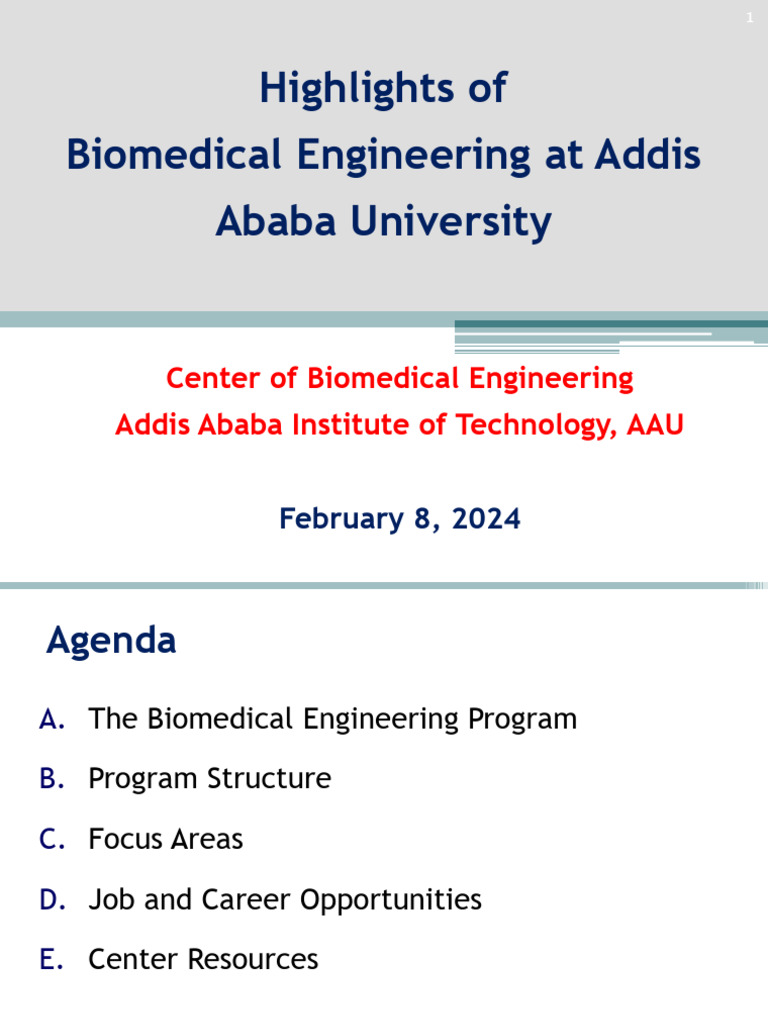 1

Highlights of
Biomedical Engineering at Addis Ababa University

Center of Biomedical Engineering
Addis Ababa Institute of Technology, AAU

February 8, 2024

Agenda

A. The Biomedical Engineering Program
B. Program Structure
C. Focus Areas
D. Job and Career Opportunities
E. Center Resources